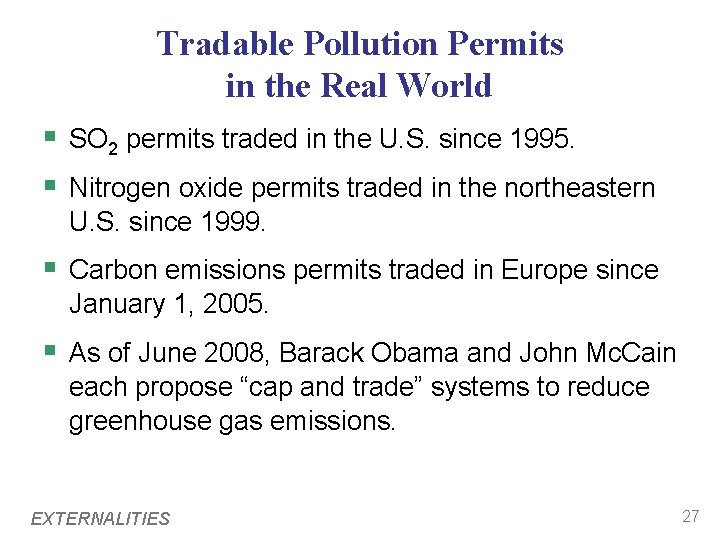 Tradable Pollution Permits in the Real World

• $SO_2$ permits traded in the U.S. since 1995.

• Nitrogen oxide permits traded in the northeastern U.S. since 1999.

• Carbon emissions permits traded in Europe since January 1, 2005.

• As of June 2008, Barack Obama and John McCain each propose "cap and trade" systems to reduce greenhouse gas emissions.

EXTERNALITIES

27